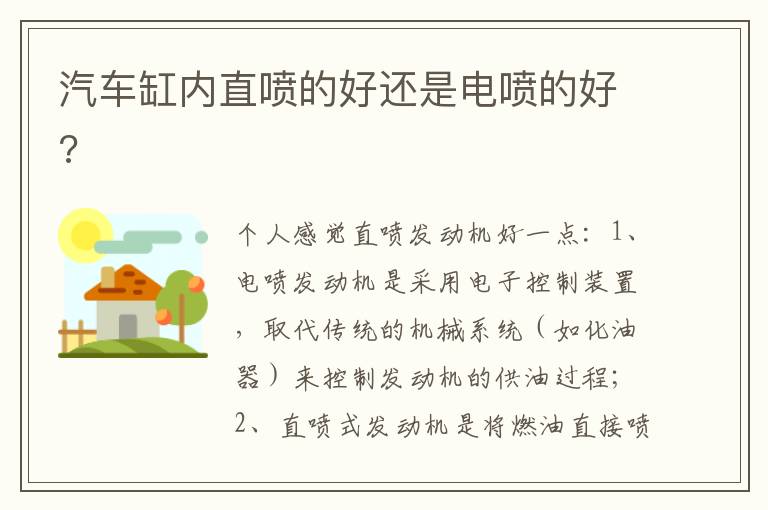 汽车缸内直喷的好还是电喷的好？

个人感觉直喷发动机好一点：1、电喷发动机是采用电子控制装置，取代传统的机械系统（如化油器）来控制发动机的供油过程；2、直喷式发动机是将燃油直接喷